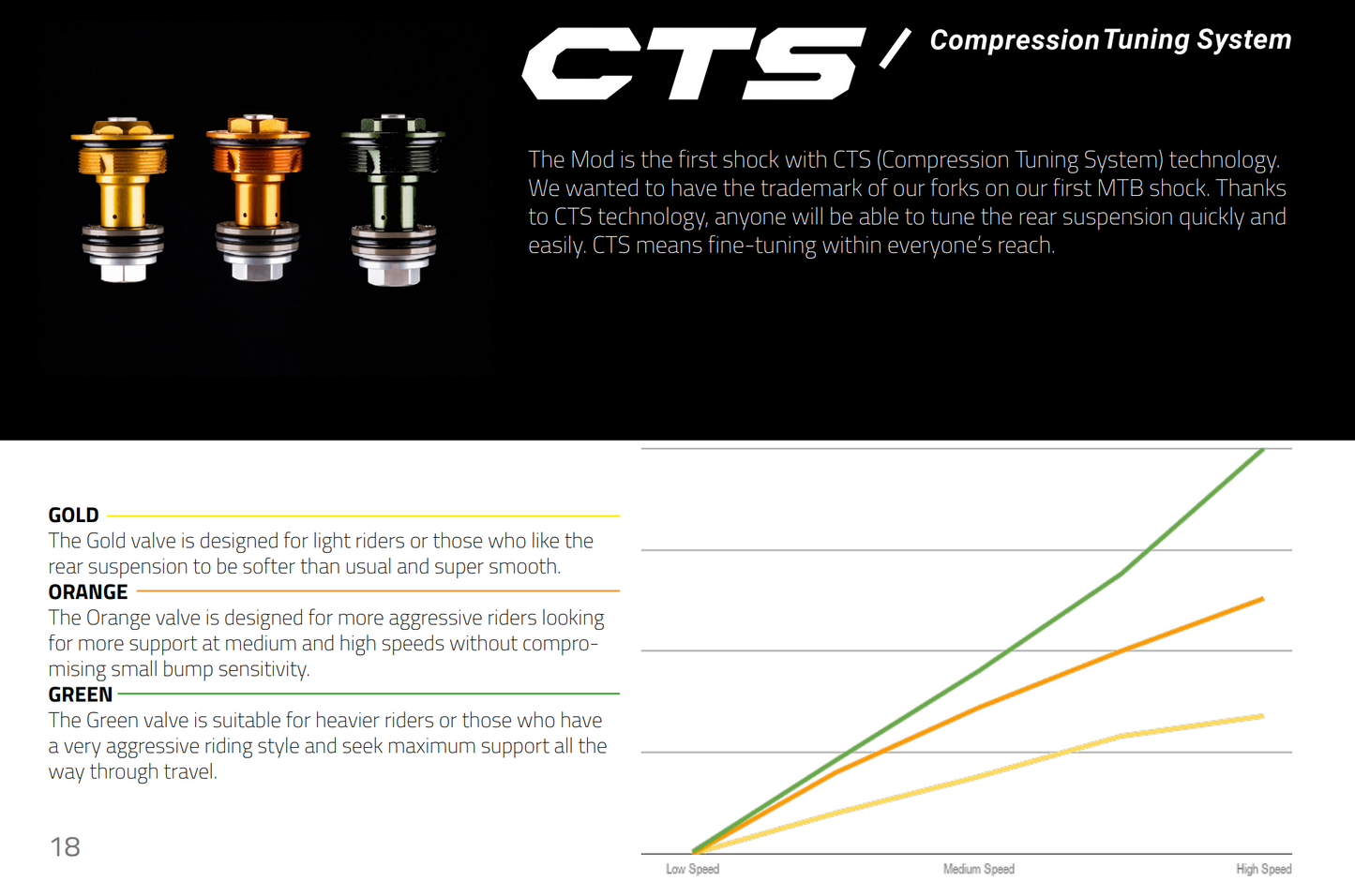 CTS / Compression Tuning System

The Mod is the first shock with CTS (Compression Tuning System) technology. We wanted to have the trademark of our forks on our first MTB shock. Thanks to CTS technology, anyone will be able to tune the rear suspension quickly and easily. CTS means fine-tuning within everyone's reach.

GOLD
The Gold valve is designed for light riders or those who like the rear suspension to be softer than usual and super smooth.
ORANGE
The Orange valve is designed for more aggressive riders looking for more support at medium and high speeds without compromising small bump sensitivity.
GREEN
The Green valve is suitable for heavier riders or those who have a very aggressive riding style and seek maximum support all the way through travel.

18

Low Speed
Medium Speed
High Speed